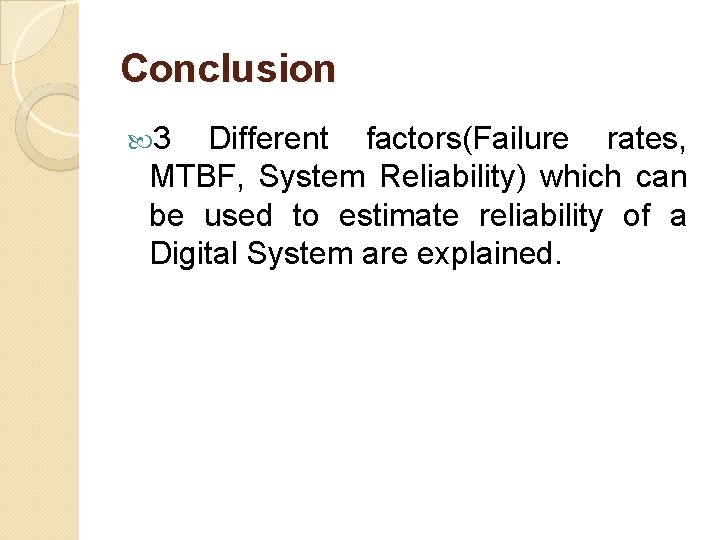 Conclusion

3 Different factors(Failure rates, MTBF, System Reliability) which can be used to estimate reliability of a Digital System are explained.